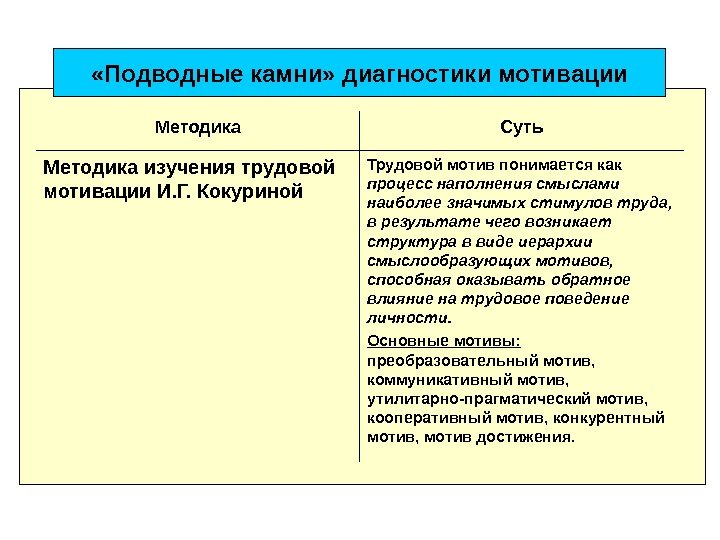 «Подводные камни» диагностики мотивации

| Методика | Суть |
|---|---|
| Методика изучения трудовой мотивации И.Г. Кокуриной | Трудовой мотив понимается как процесс наполнения смыслами наиболее значимых стимулов труда, в результате чего возникает структура в виде иерархии смыслообразующих мотивов, способная оказывать обратное влияние на трудовое поведение личности. Основные мотивы: преобразовательный мотив, коммуникативный мотив, утилитарно-прагматический мотив, кооперативный мотив, конкурентный мотив, мотив достижения. |